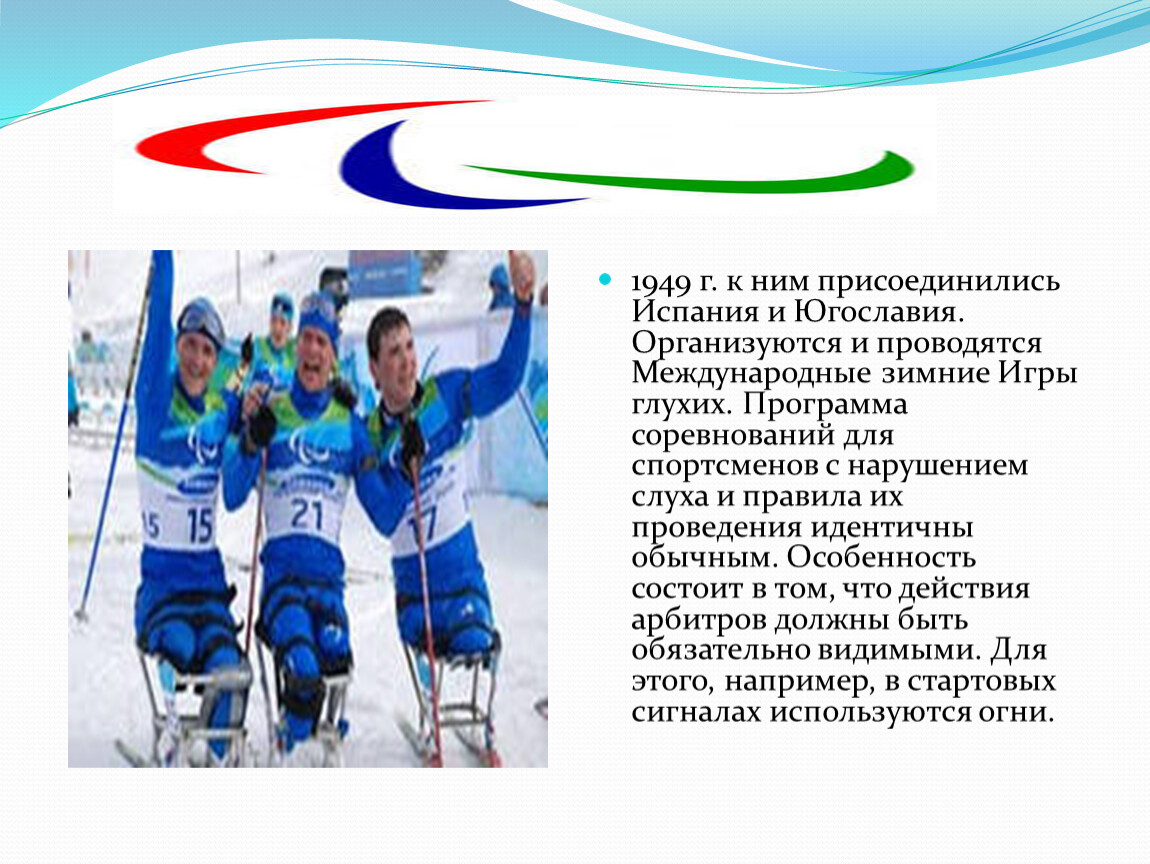 15 15
21
17

1949 г. к ним присоединились Испания и Югославия. Организуются и проводятся Международные зимние Игры глухих. Программа соревнований для спортсменов с нарушением слуха и правила их проведения идентичны обычным. Особенность состоит в том, что действия арбитров должны быть обязательно видимыми. Для этого, например, в стартовых сигналах используются огни.